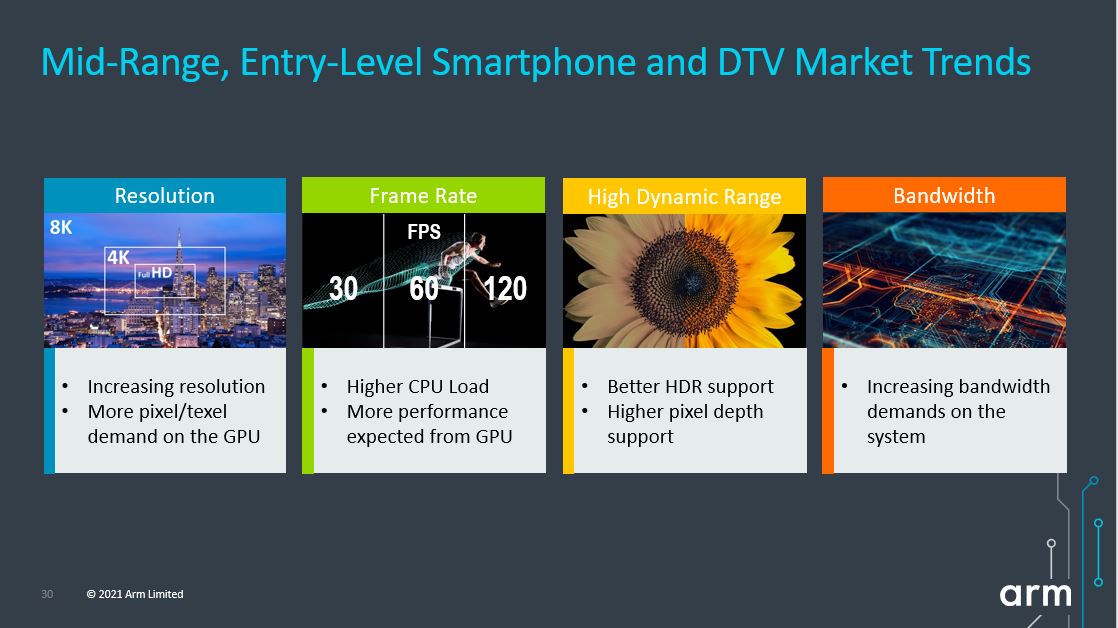 Mid-Range, Entry-Level Smartphone and DTV Market Trends

Resolution

8K
4K
Full HD

- Increasing resolution
- More pixel/texel demand on the GPU

Frame Rate

FPS
30 60 120

- Higher CPU Load
- More performance expected from GPU

High Dynamic Range

- Better HDR support
- Higher pixel depth support

Bandwidth

- Increasing bandwidth demands on the system

30 © 2021 Arm Limited

arm